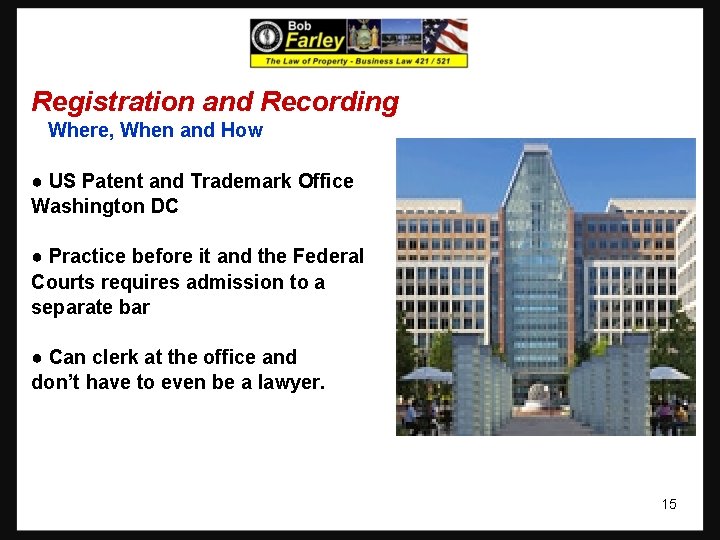 Bob Farley
The Law of Property - Business Law 421 / 521

Registration and Recording
Where, When and How

● US Patent and Trademark Office Washington DC

● Practice before it and the Federal Courts requires admission to a separate bar

● Can clerk at the office and don't have to even be a lawyer.

15